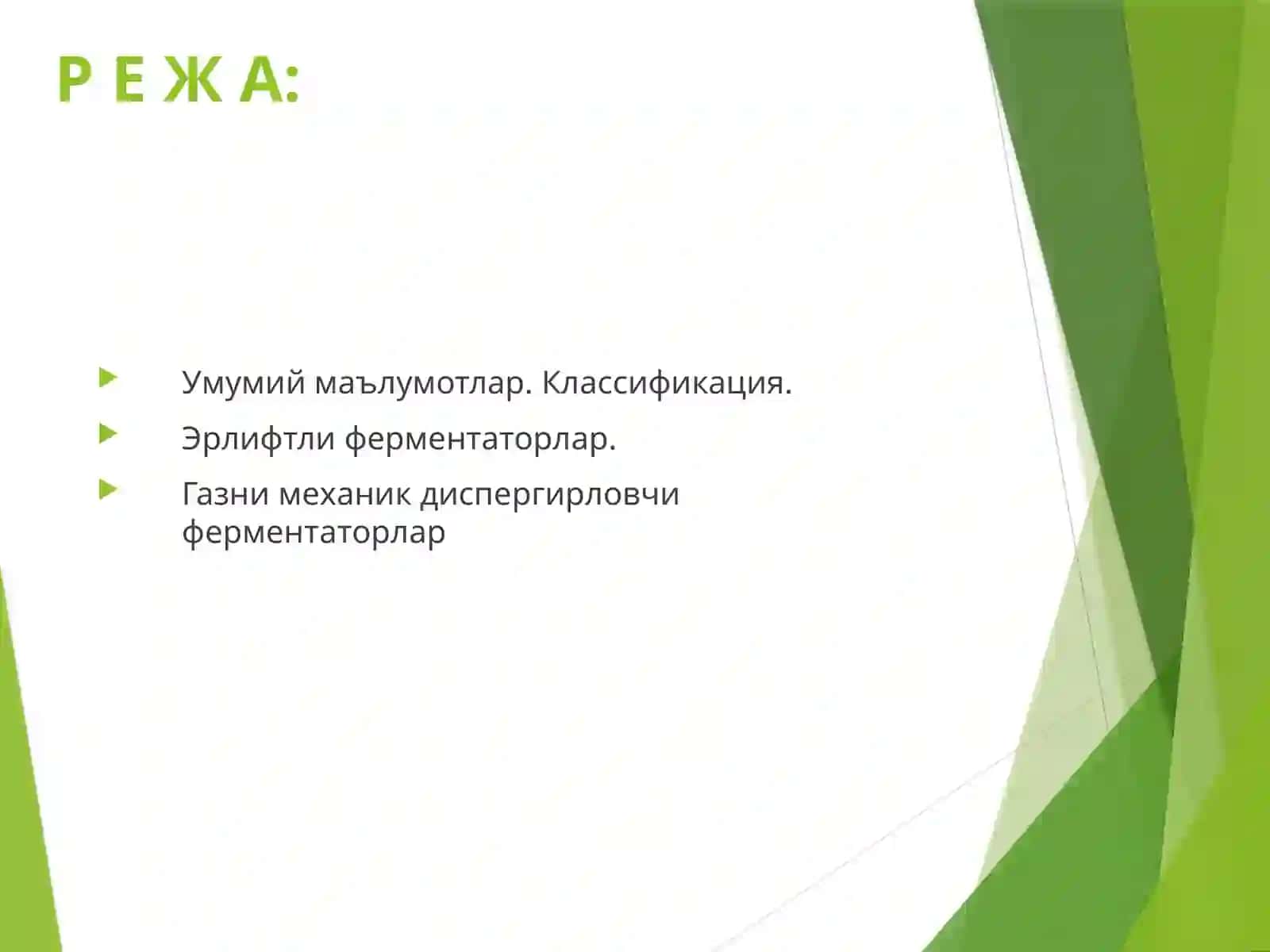 Р Е Ж А:

Умумий маълумотлар. Классификация.

Эрлифтли ферментаторлар.

Газни механик диспергирловчи ферментаторлар